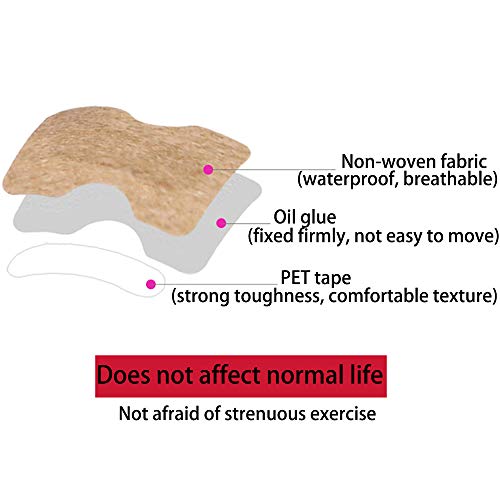 Non-woven fabric
(waterproof, breathable)

Oil glue
(fixed firmly, not easy to move)

PET tape
(strong toughness, comfortable texture)

Does not affect normal life

Not afraid of strenuous exercise